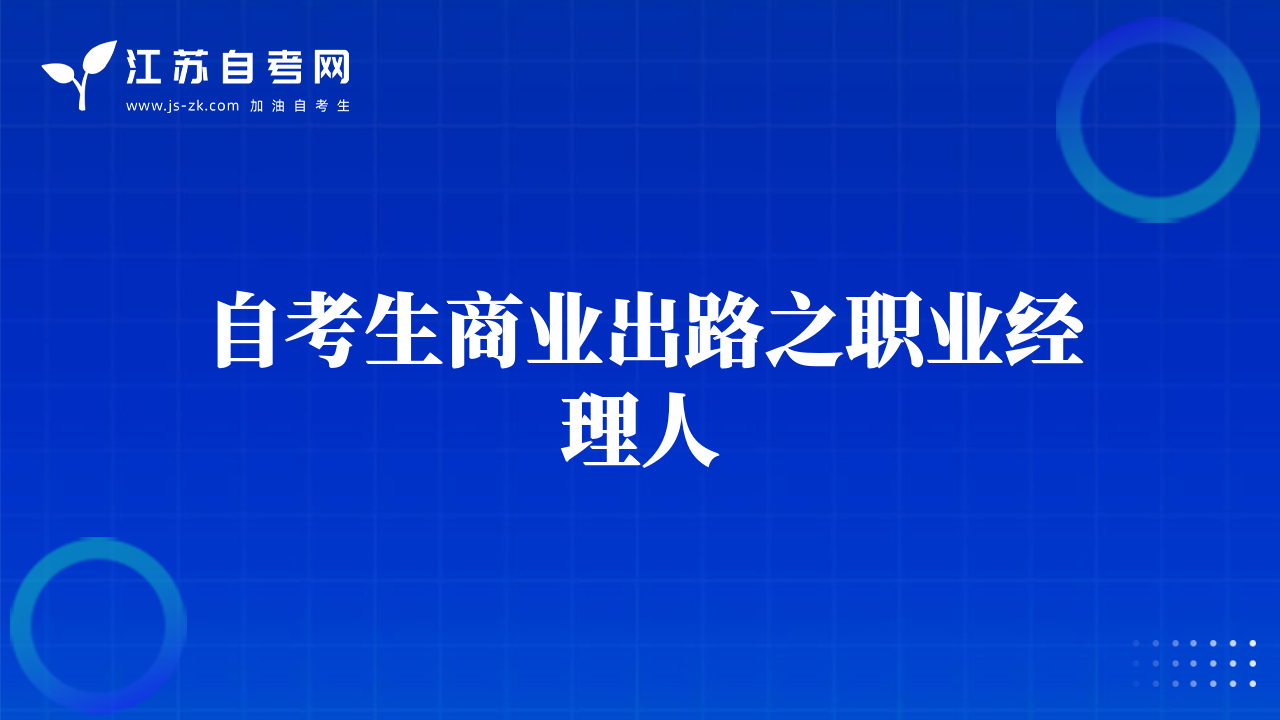 江苏自考网
www.js-zk.com 加油自考生

自考生商业出路之职业经理人